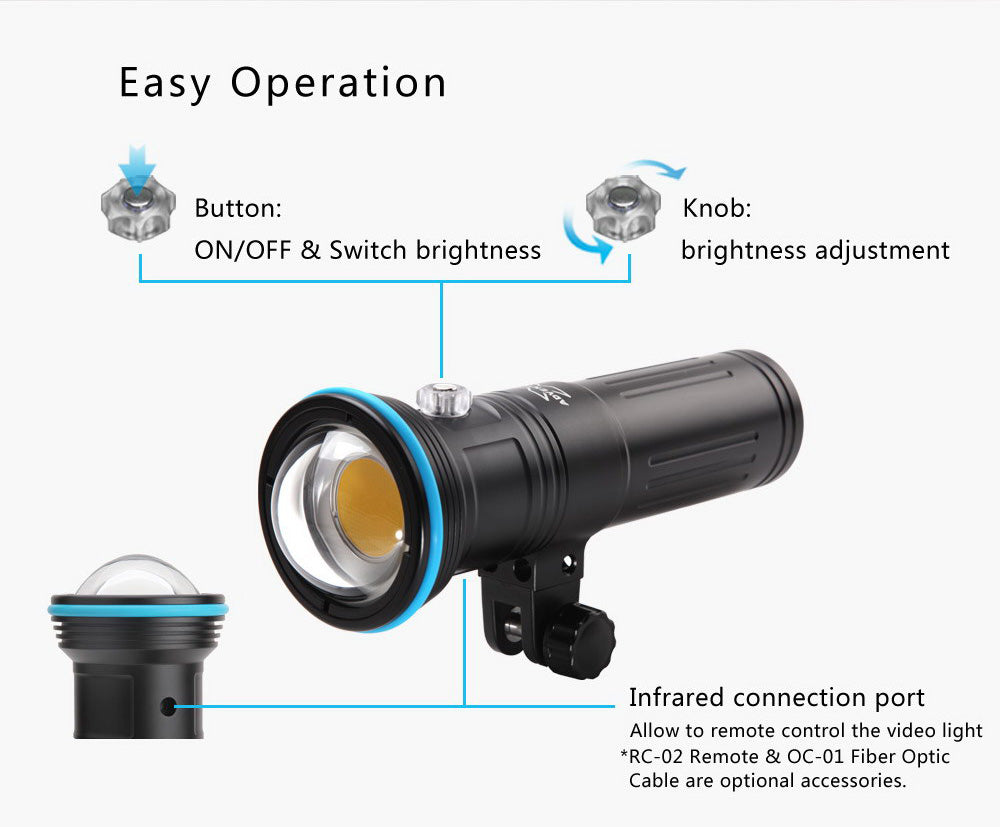 Easy Operation

Button:
ON/OFF & Switch brightness

Knob:
brightness adjustment

Infrared connection port
Allow to remote control the video light
*RC-02 Remote & OC-01 Fiber Optic Cable are optional accessories.